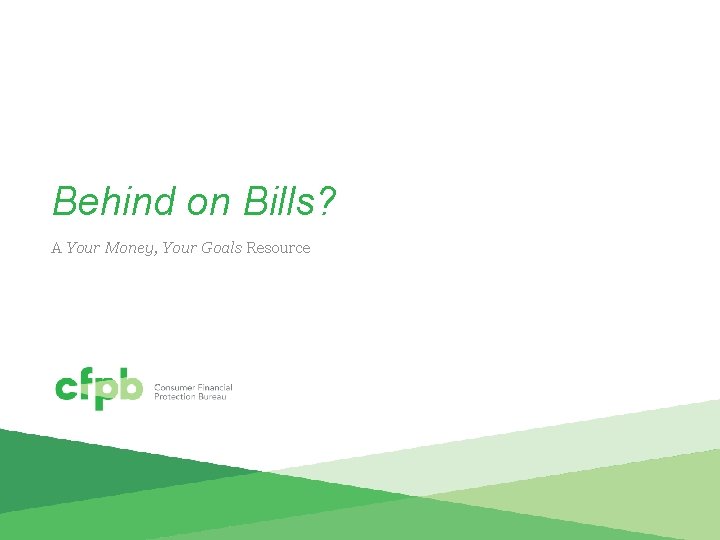 Behind on Bills?

A Your Money, Your Goals Resource

cfpb Consumer Financial Protection Bureau